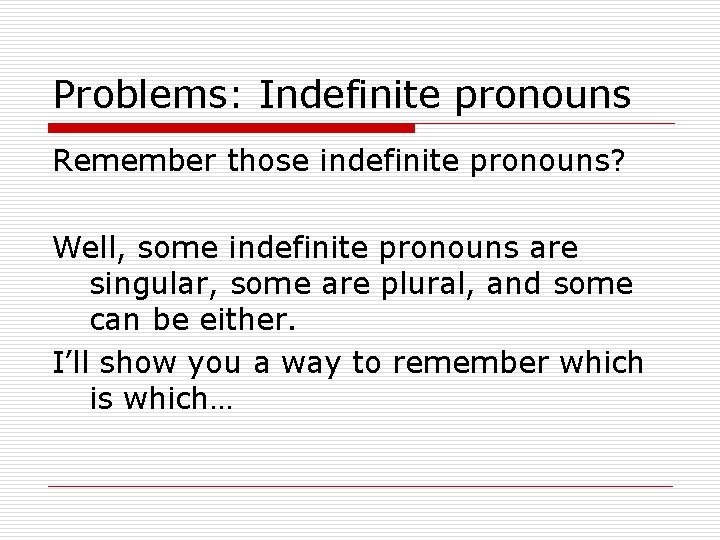 Problems: Indefinite pronouns

Remember those indefinite pronouns?

Well, some indefinite pronouns are singular, some are plural, and some can be either.

I’ll show you a way to remember which is which…